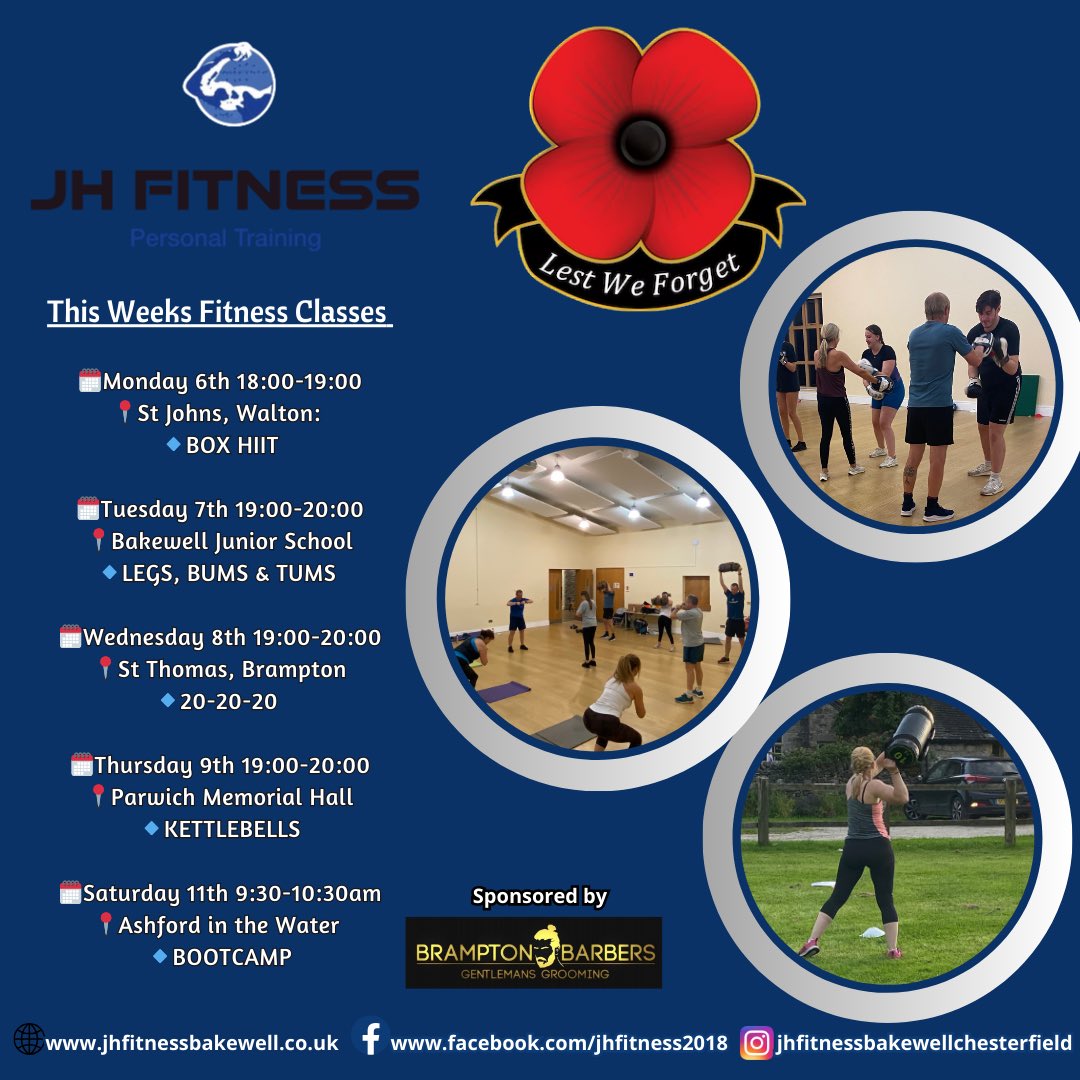 JH FITNESS
Personal Training

Lest We Forget

This Weeks Fitness Classes

Monday 6th 18:00-19:00
St Johns, Walton:
BOX HIIT

Tuesday 7th 19:00-20:00
Bakewell Junior School
LEGS, BUMS & TUMS

Wednesday 8th 19:00-20:00
St Thomas, Brampton
20-20-20

Thursday 9th 19:00-20:00
Parwich Memorial Hall
KETTLEBELLS

Saturday 11th 9:30-10:30am
Ashford in the Water
BOOTCAMP

Sponsored by
BRAMPTON BARBERS
GENTLEMANS GROOMING

www.jhfitnessbakewell.co.uk www.facebook.com/jhfitness2018 jhfitnessbakewellchesterfield